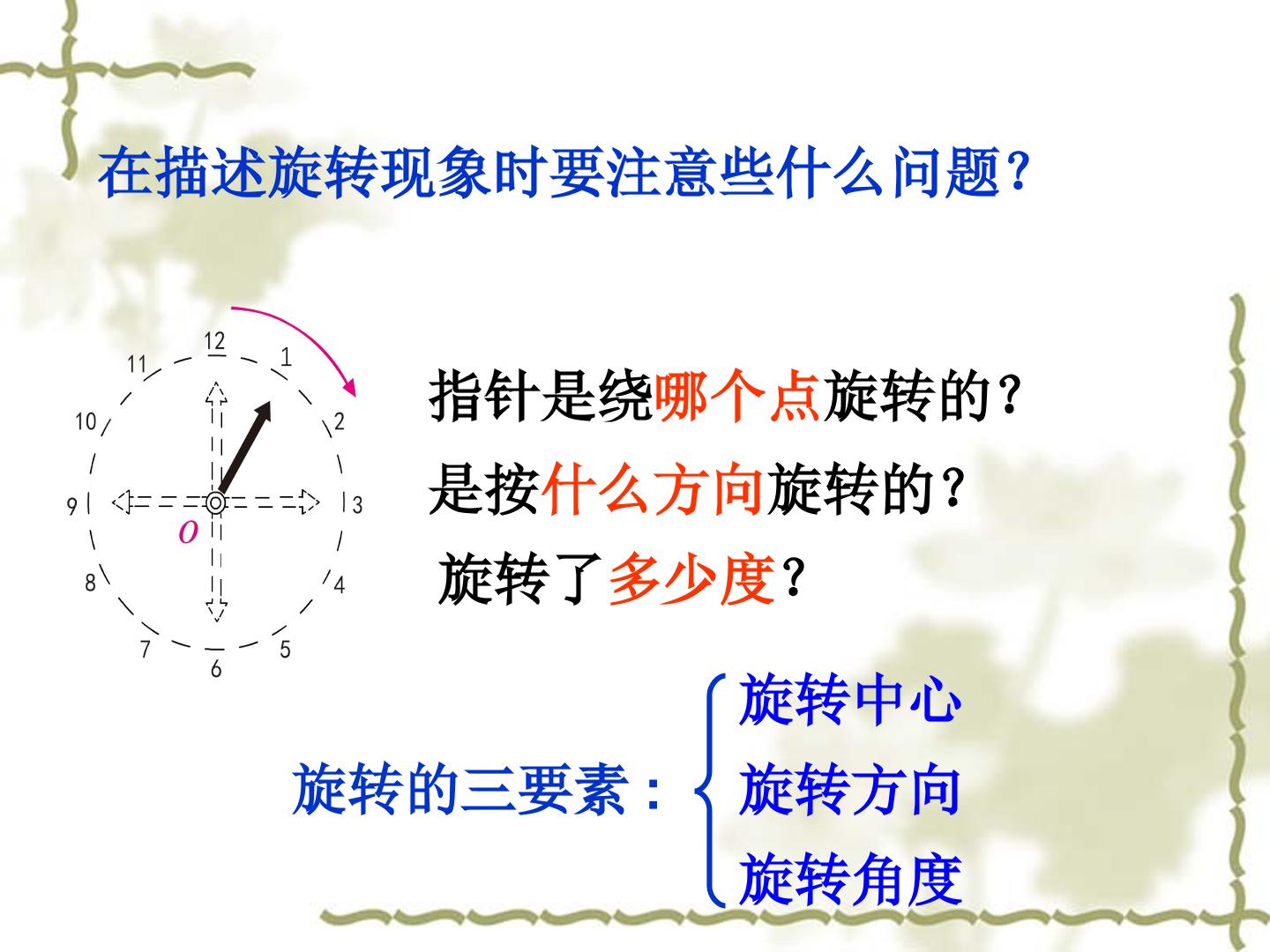 在描述旋转现象时要注意些什么问题?

12
1
2
3
4
5
6
7
8
9
10
11
$O$

指针是绕哪个点旋转的?

是按什么方向旋转的?

旋转了多少度?

旋转的三要素:

旋转中心

旋转方向

旋转角度